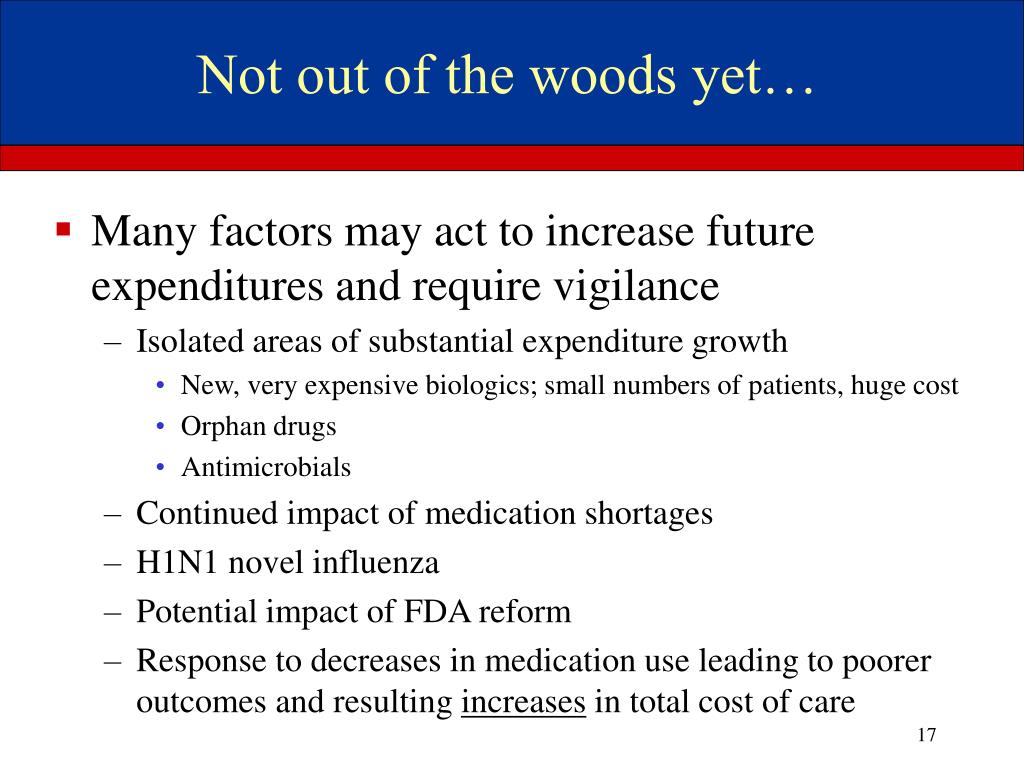 Not out of the woods yet…

▪ Many factors may act to increase future expenditures and require vigilance

– Isolated areas of substantial expenditure growth

• New, very expensive biologics; small numbers of patients, huge cost

• Orphan drugs

• Antimicrobials

– Continued impact of medication shortages

– H1N1 novel influenza

– Potential impact of FDA reform

– Response to decreases in medication use leading to poorer outcomes and resulting increases in total cost of care

17